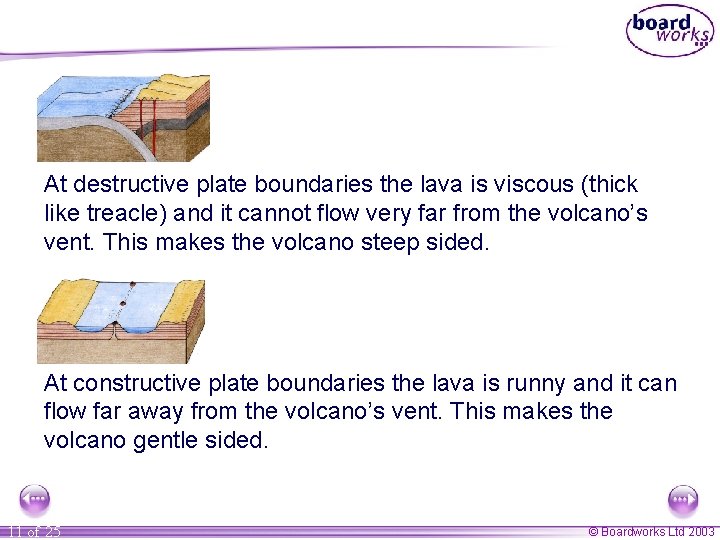 board works

At destructive plate boundaries the lava is viscous (thick like treacle) and it cannot flow very far from the volcano's vent. This makes the volcano steep sided.

At constructive plate boundaries the lava is runny and it can flow far away from the volcano's vent. This makes the volcano gentle sided.

11 of 25

© Boardworks Ltd 2003